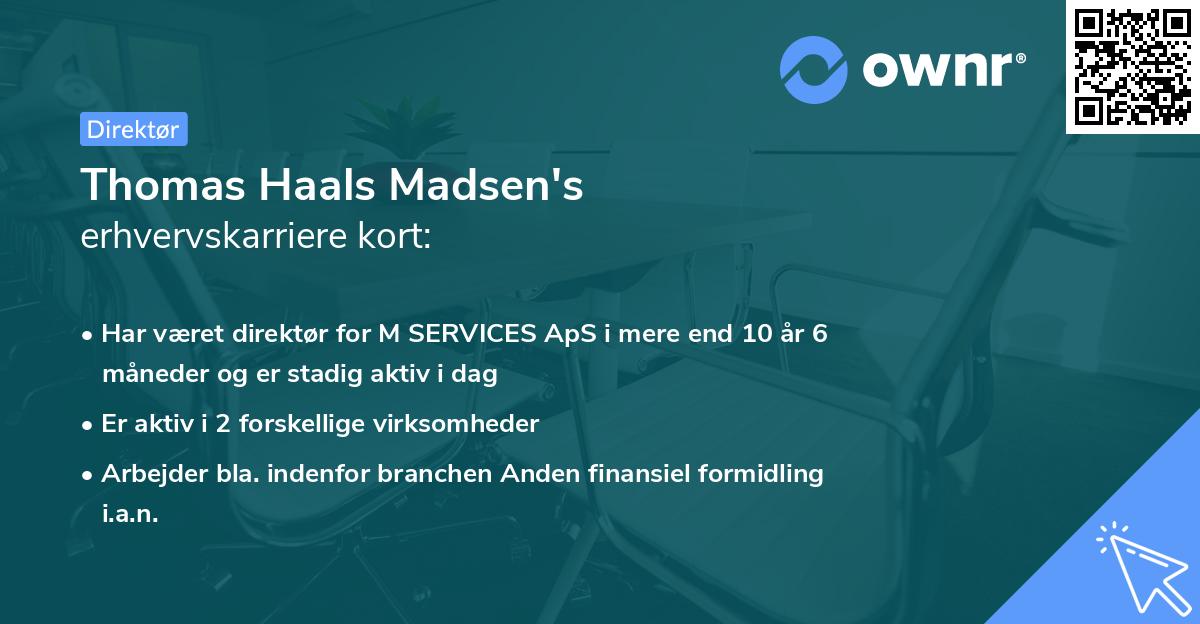 ownr®

Direktør

Thomas Haals Madsen's
erhvervskarriere kort:

• Har været direktør for M SERVICES ApS i mere end 10 år 6 måneder og er stadig aktiv i dag

• Er aktiv i 2 forskellige virksomheder

• Arbejder bla. indenfor branchen Anden finansiel formidling i.a.n.